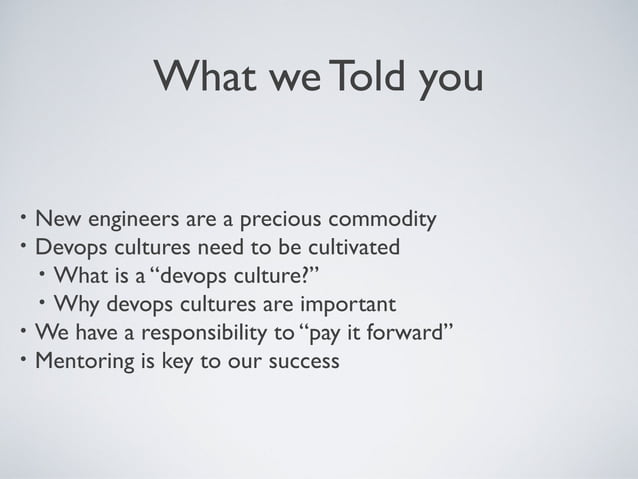 What we Told you

• New engineers are a precious commodity
• Devops cultures need to be cultivated
  • What is a “devops culture?”
  • Why devops cultures are important
• We have a responsibility to “pay it forward”
• Mentoring is key to our success